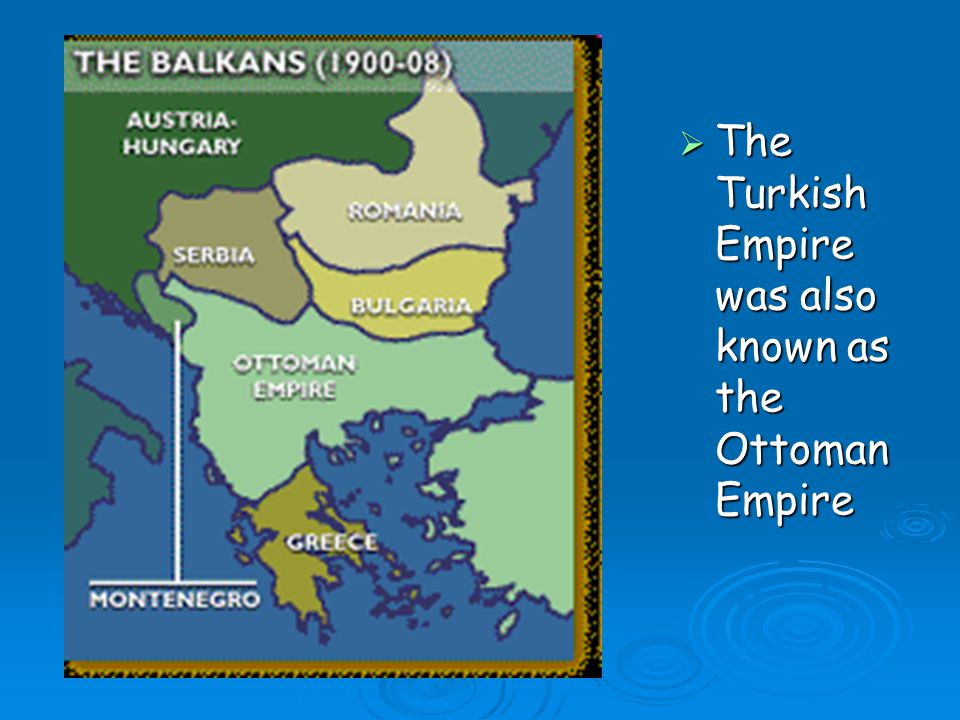 THE BALKANS (1900-08)

AUSTRIA-HUNGARY

ROMANIA

SERBIA

BULGARIA

OTTOMAN EMPIRE

GREECE

MONTENEGRO

➢ The Turkish Empire was also known as the Ottoman Empire